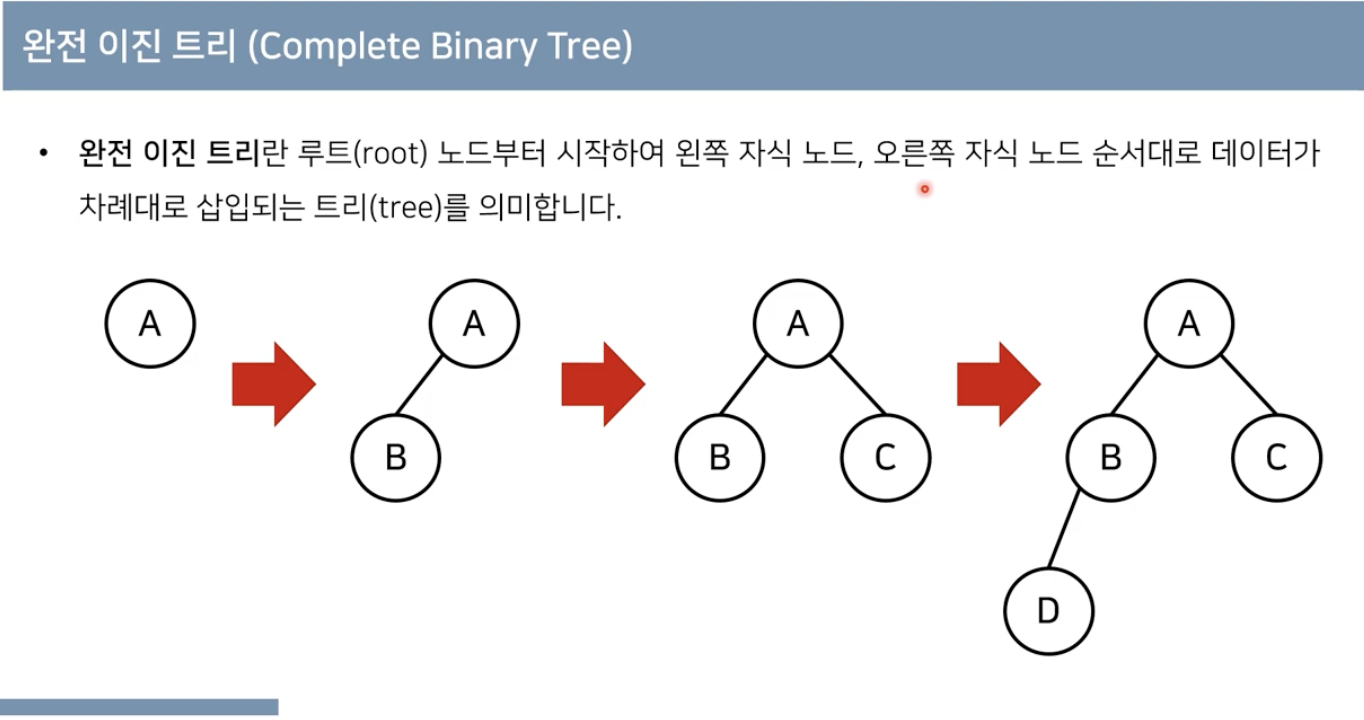 완전 이진 트리 (Complete Binary Tree)

• 완전 이진 트리란 루트(root) 노드부터 시작하여 왼쪽 자식 노드, 오른쪽 자식 노드 순서대로 데이터가 차례대로 삽입되는 트리(tree)를 의미합니다.

A

A
B

A
B
C

A
B
C
D